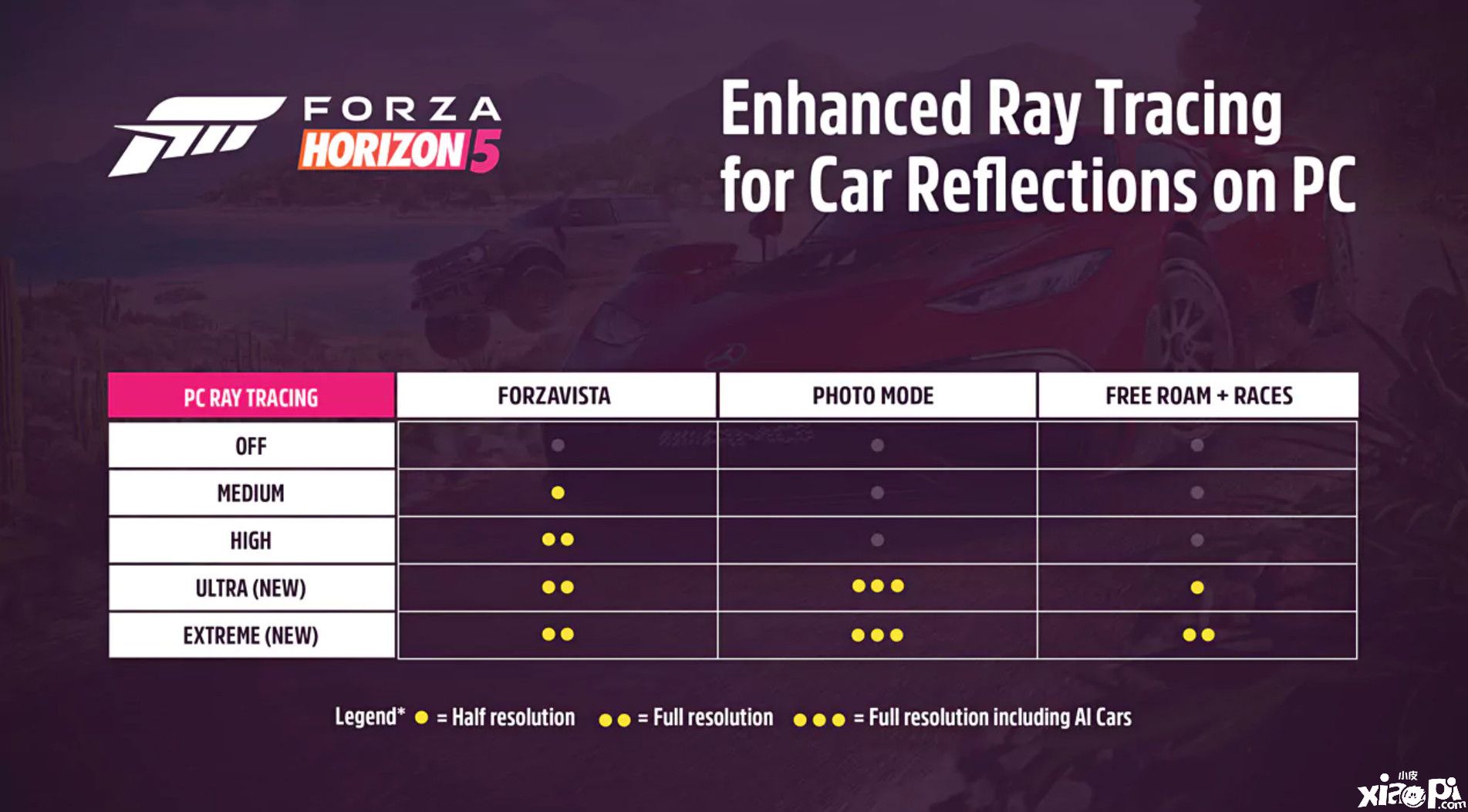 FORZA HORIZON 5

Enhanced Ray Tracing for Car Reflections on PC

| PC RAY TRACING | FORZAVISTA | PHOTO MODE | FREE ROAM + RACES |
|---|---|---|---|
| OFF | ● | ● | ● |
| MEDIUM | ● | ● | ● |
| HIGH | ●● | ● | ● |
| ULTRA (NEW) | ●● | ●●● | ● |
| EXTREME (NEW) | ●● | ●●● | ●● |

Legend* ● = Half resolution ●● = Full resolution ●●● = Full resolution including AI Cars

小皮 xiaopi.com